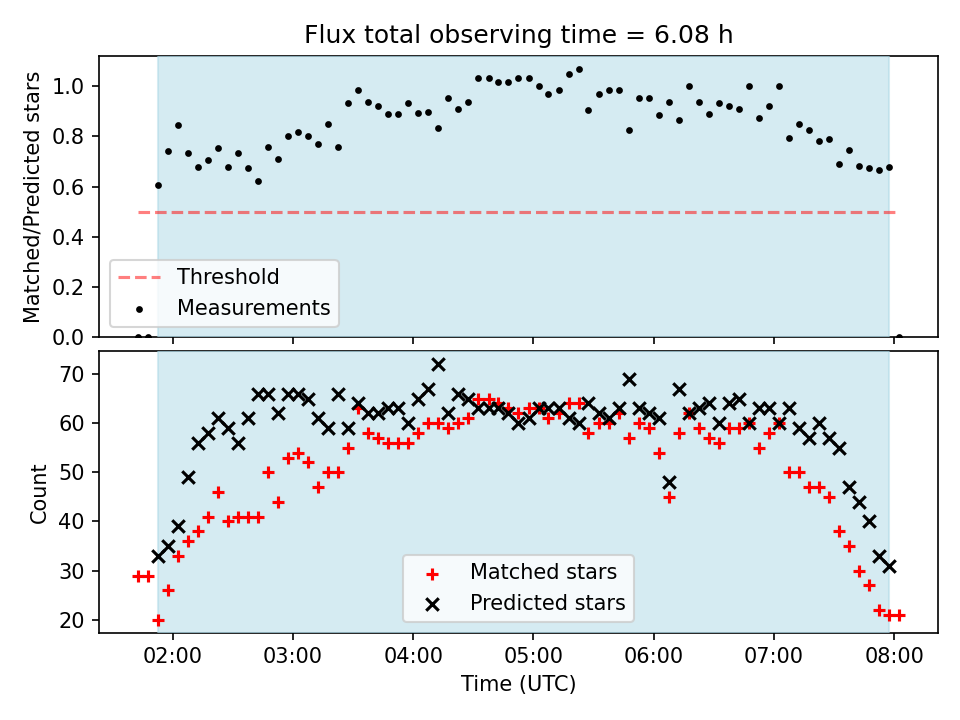 Flux total observing time = 6.08 h

Matched/Predicted stars

1.0
0.8
0.6
0.4
0.2
0.0

Threshold
Measurements

Count

70
60
50
40
30
20

Matched stars
Predicted stars

02:00
03:00
04:00
05:00
06:00
07:00
08:00

Time (UTC)